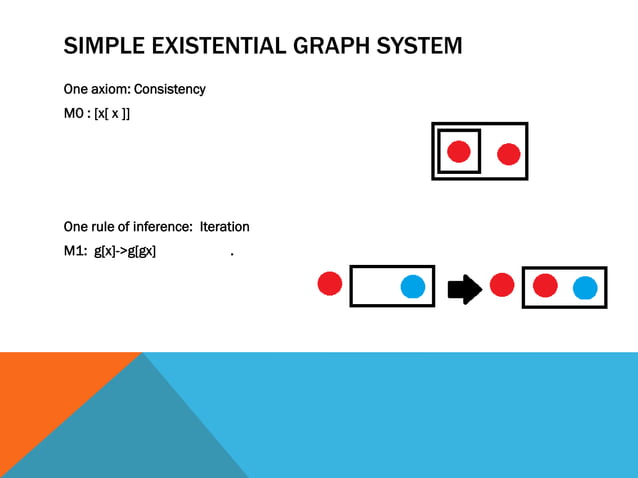 SIMPLE EXISTENTIAL GRAPH SYSTEM

One axiom: Consistency

M0 : [x[ x ]]

One rule of inference: Iteration

M1: g[x]->g[gx] .